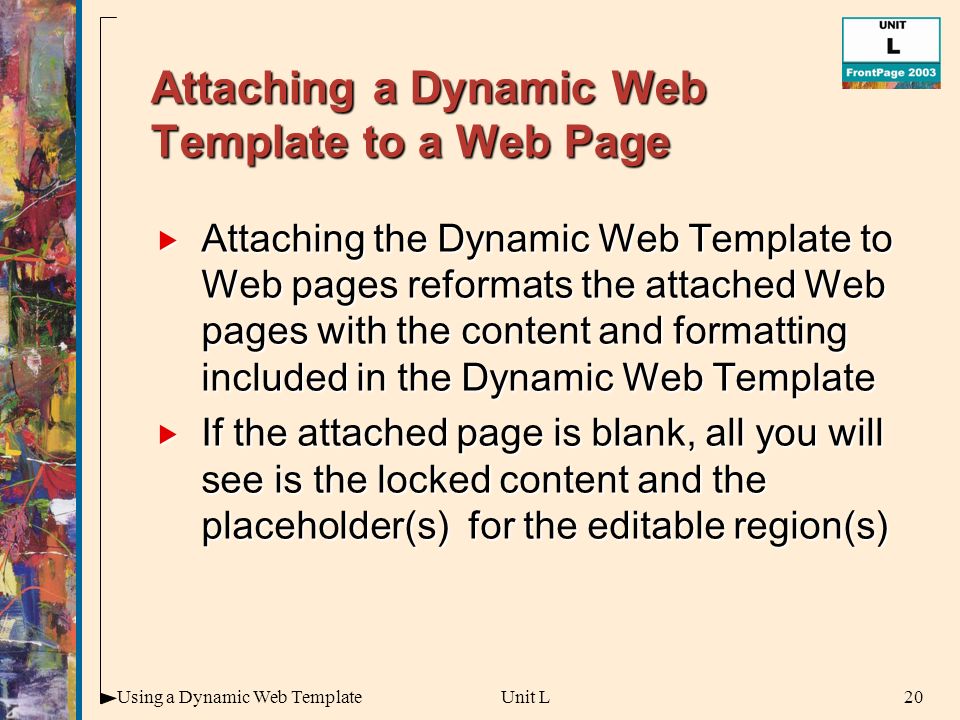 UNIT
L
FrontPage 2003

Attaching a Dynamic Web Template to a Web Page

Attaching the Dynamic Web Template to Web pages reformats the attached Web pages with the content and formatting included in the Dynamic Web Template

If the attached page is blank, all you will see is the locked content and the placeholder(s) for the editable region(s)

Using a Dynamic Web Template Unit L 20